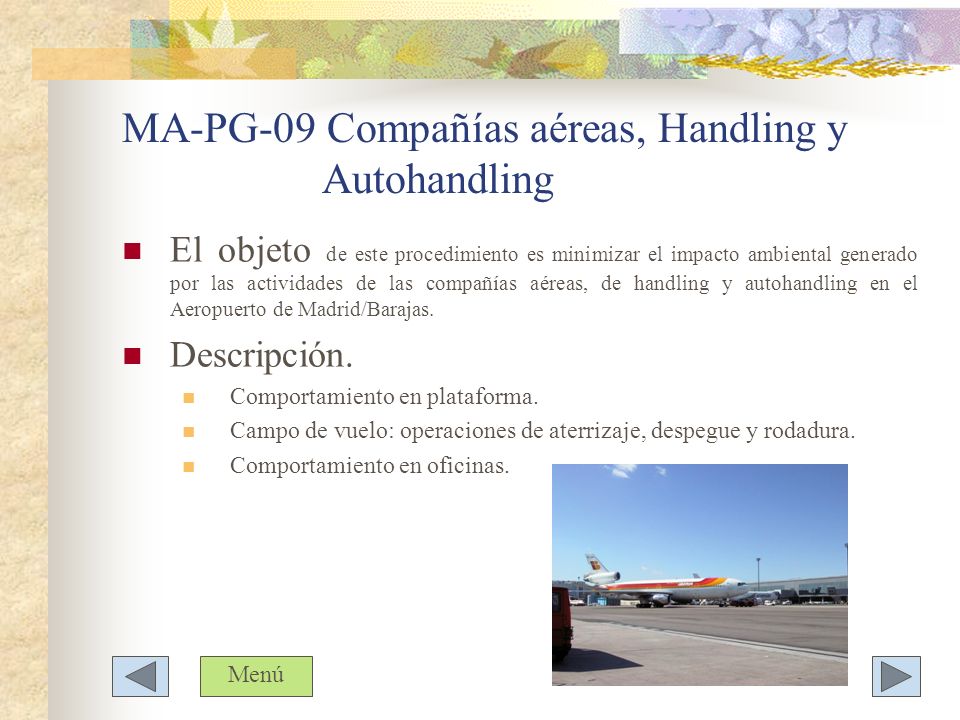 MA-PG-09 Compañías aéreas, Handling y Autohandling

El objeto de este procedimiento es minimizar el impacto ambiental generado por las actividades de las compañías aéreas, de handling y autohandling en el Aeropuerto de Madrid/Barajas.

Descripción.

Comportamiento en plataforma.

Campo de vuelo: operaciones de aterrizaje, despegue y rodadura.

Comportamiento en oficinas.

Menú